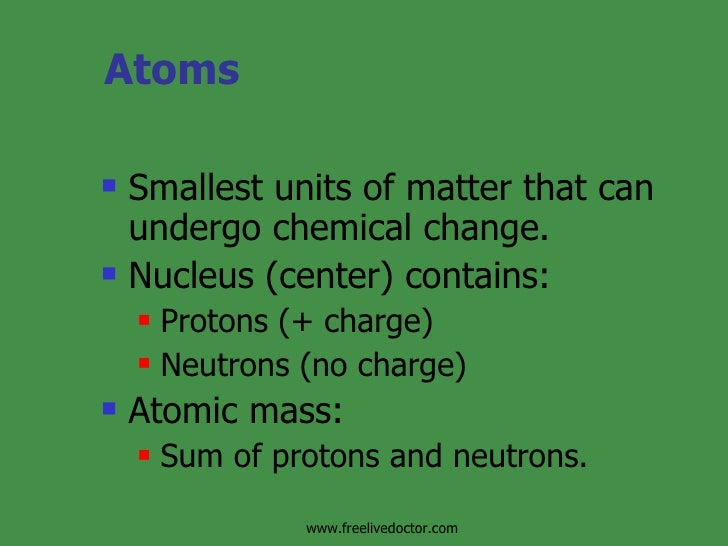 Atoms

- Smallest units of matter that can undergo chemical change.
- Nucleus (center) contains:
  - Protons (+ charge)
  - Neutrons (no charge)
- Atomic mass:
  - Sum of protons and neutrons.

www.freelivedoctor.com